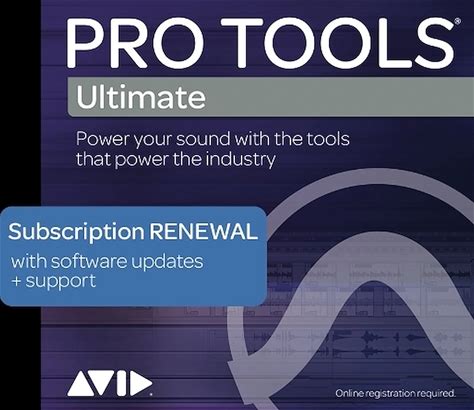 PRO TOOLS®

Ultimate

Power your sound with the tools that power the industry

Subscription RENEWAL

with software updates + support

AVID

Online registration required.